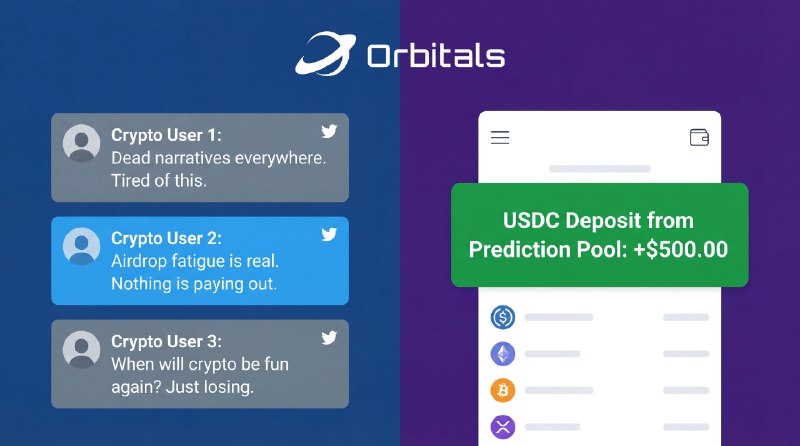 Orbitals

Crypto User 1:
Dead narratives everywhere. Tired of this.

Crypto User 2:
Airdrop fatigue is real. Nothing is paying out.

Crypto User 3:
When will crypto be fun again? Just losing.

USDC Deposit from Prediction Pool: +$500.00